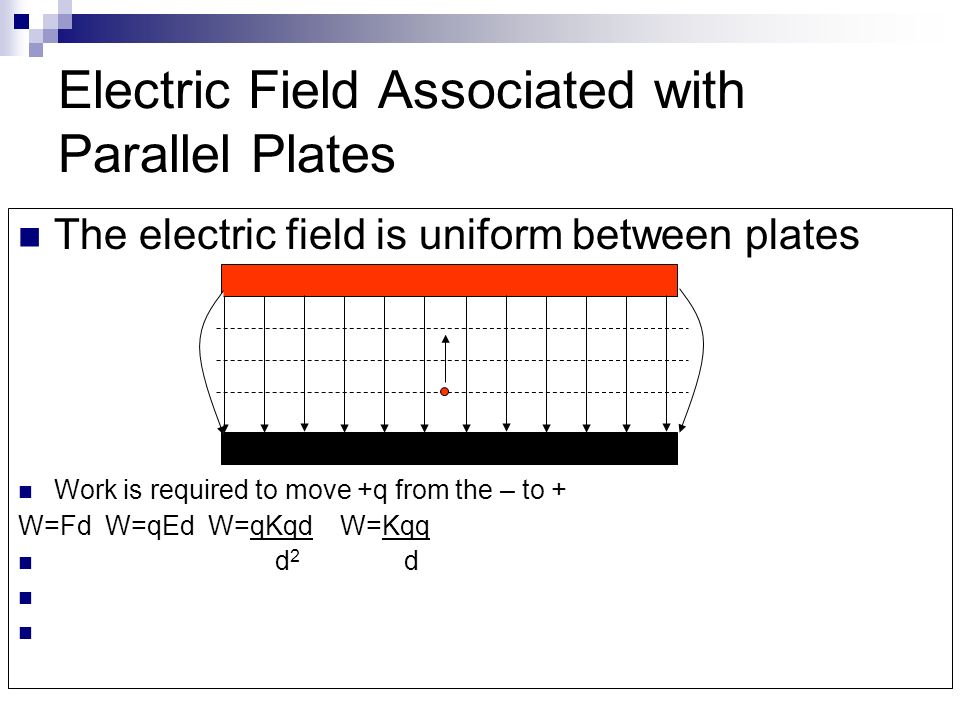 Electric Field Associated with Parallel Plates

The electric field is uniform between plates

Work is required to move +q from the – to +

W=Fd W=qEd W=$\frac{qKqd}{d^2}$ W=$\frac{Kqq}{d}$